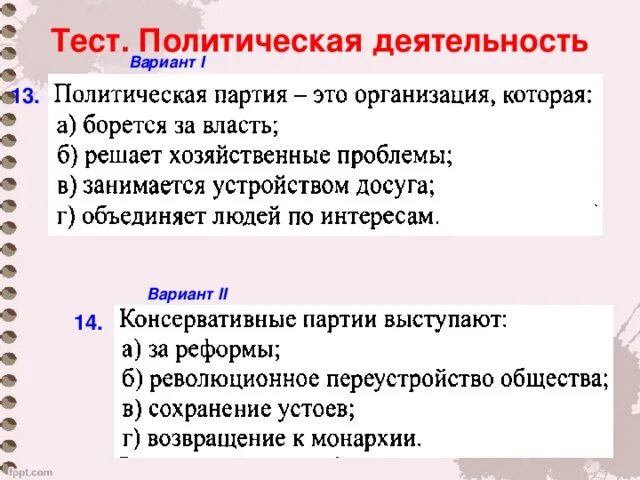 Тест. Политическая деятельность

Вариант I

13. Политическая партия – это организация, которая:
а) борется за власть;
б) решает хозяйственные проблемы;
в) занимается устройством досуга;
г) объединяет людей по интересам.

Вариант II

14. Консервативные партии выступают:
а) за реформы;
б) революционное переустройство общества;
в) сохранение устоев;
г) возвращение к монархии.

fppt.com